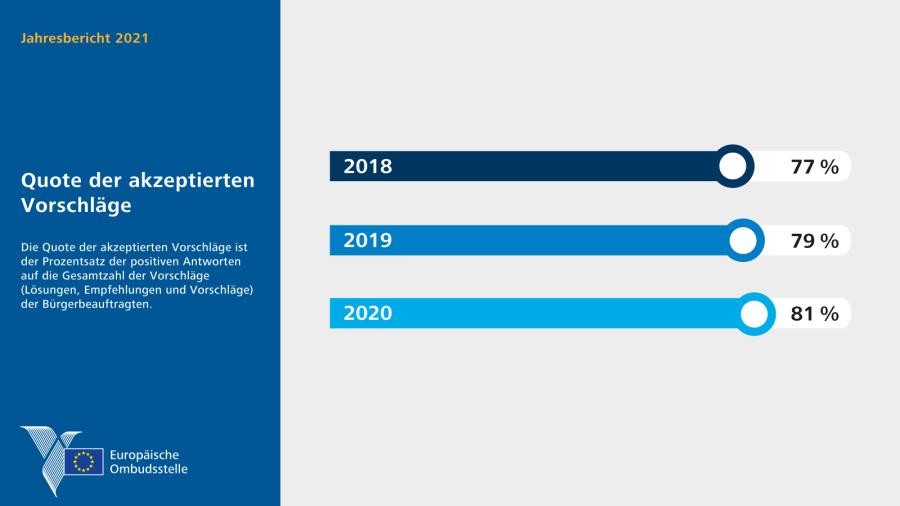 Jahresbericht 2021

Quote der akzeptierten Vorschläge

Die Quote der akzeptierten Vorschläge ist der Prozentsatz der positiven Antworten auf die Gesamtzahl der Vorschläge (Lösungen, Empfehlungen und Vorschläge) der Bürgerbeauftragten.

Europäische Ombudsstelle

2018 77 %

2019 79 %

2020 81 %